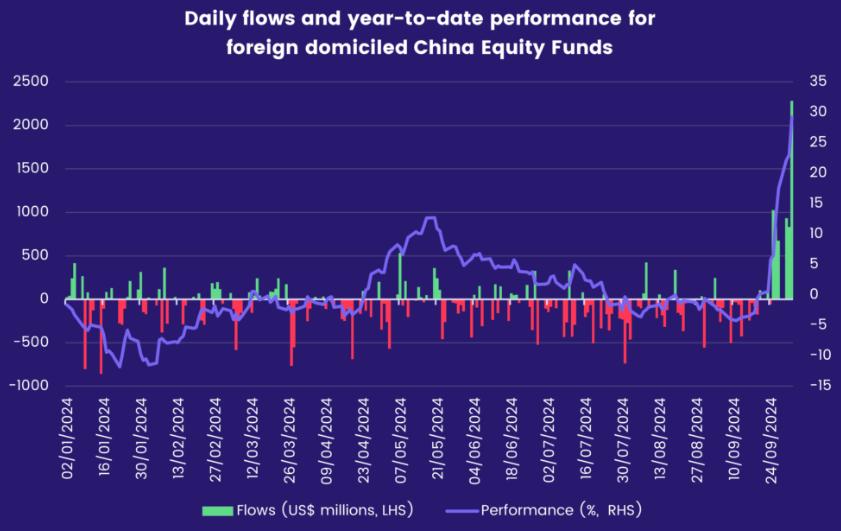 Daily flows and year-to-date performance for foreign domiciled China Equity Funds

2500
2000
1500
1000
500
0
-500
-1000

35
30
25
20
15
10
5
0
-5
-10
-15

02/01/2024
16/01/2024
30/01/2024
13/02/2024
27/02/2024
12/03/2024
26/03/2024
09/04/2024
23/04/2024
07/05/2024
21/05/2024
04/06/2024
18/06/2024
02/07/2024
16/07/2024
30/07/2024
13/08/2024
27/08/2024
10/09/2024
24/09/2024

Flows (US$ millions, LHS)
Performance (%, RHS)